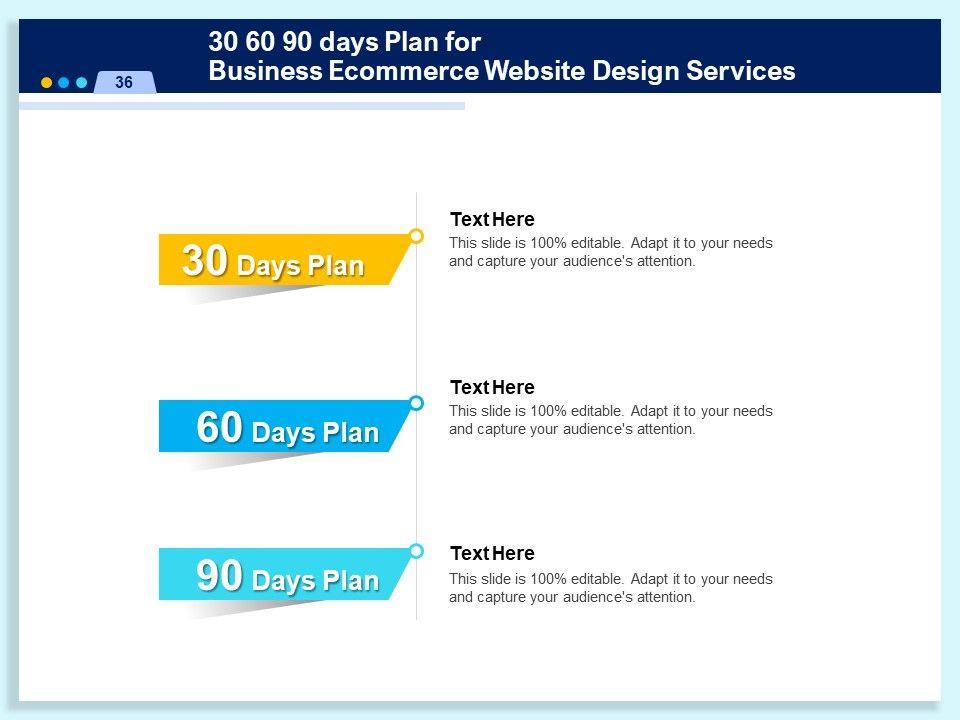 36

30 60 90 days Plan for
Business Ecommerce Website Design Services

30 Days Plan

Text Here
This slide is 100% editable. Adapt it to your needs and capture your audience's attention.

60 Days Plan

Text Here
This slide is 100% editable. Adapt it to your needs and capture your audience's attention.

90 Days Plan

Text Here
This slide is 100% editable. Adapt it to your needs and capture your audience's attention.